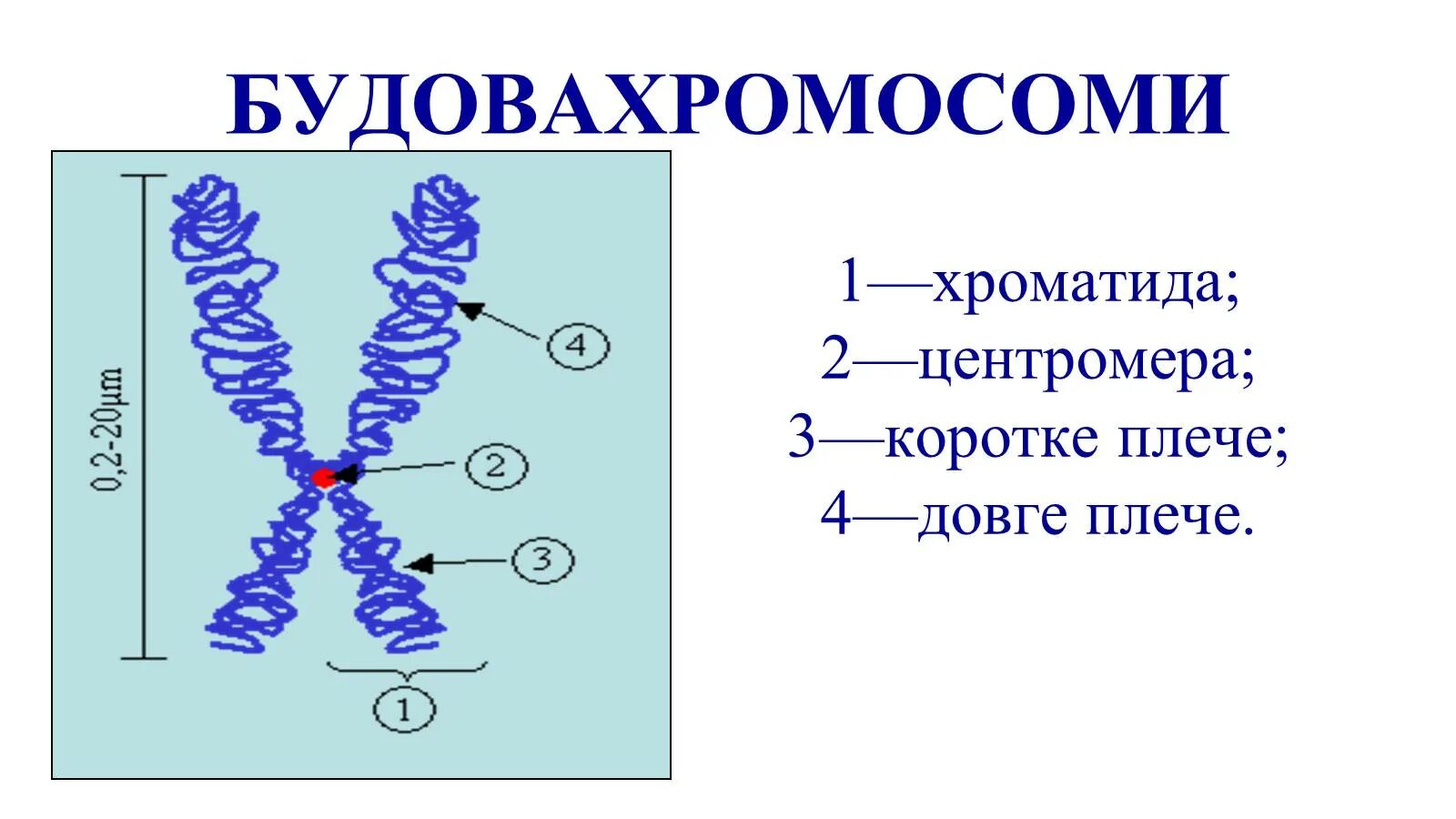 БУДОВАХРОМОСОМИ

0,2-20μm

4

2

3

1

1—хроматида;
2—центромера;
3—коротке плече;
4—довге плече.